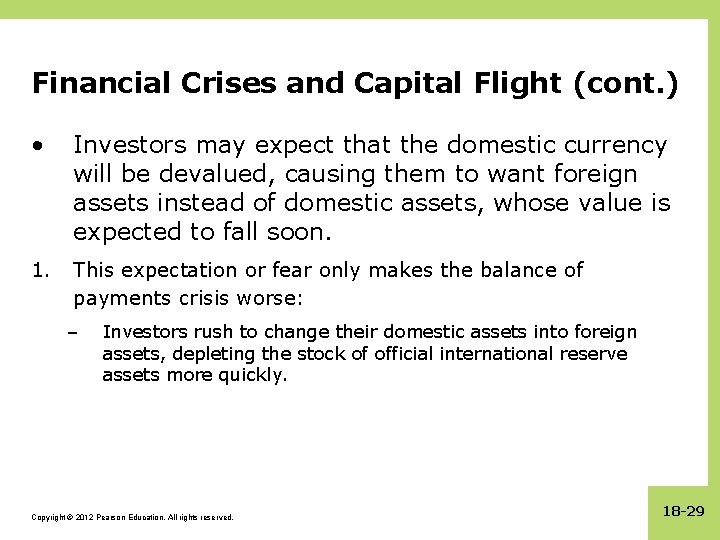 Financial Crises and Capital Flight (cont.)

• Investors may expect that the domestic currency will be devalued, causing them to want foreign assets instead of domestic assets, whose value is expected to fall soon.

1. This expectation or fear only makes the balance of payments crisis worse:

– Investors rush to change their domestic assets into foreign assets, depleting the stock of official international reserve assets more quickly.

Copyright © 2012 Pearson Education. All rights reserved.

18-29